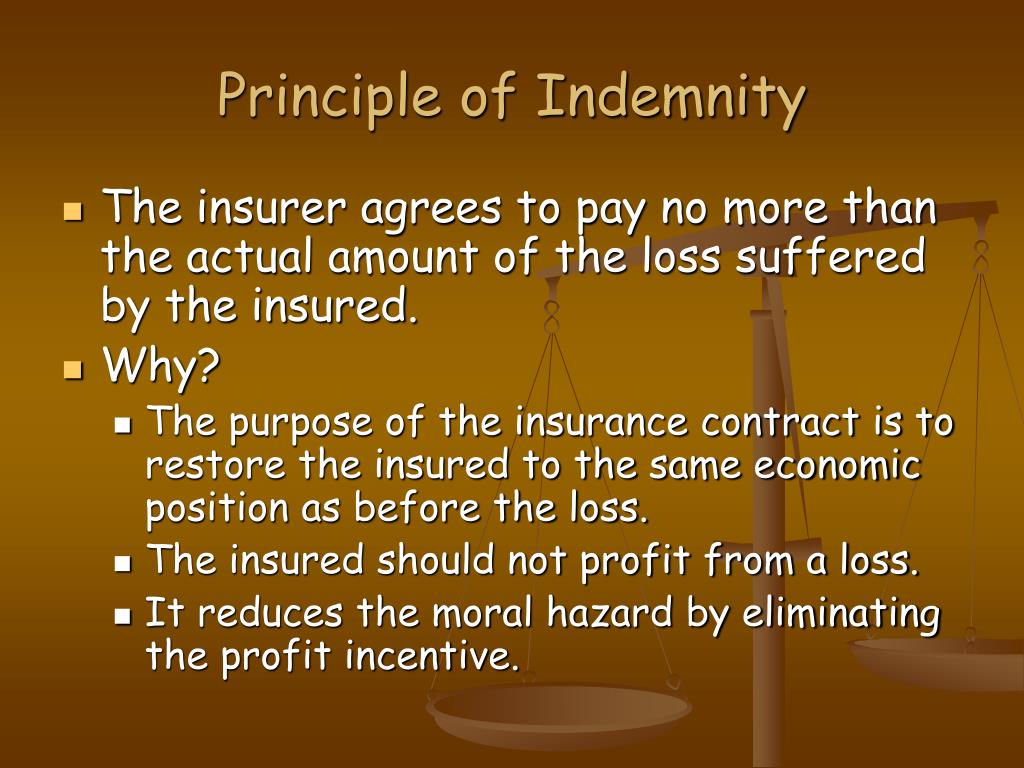 Principle of Indemnity

- The insurer agrees to pay no more than the actual amount of the loss suffered by the insured.
- Why?
  - The purpose of the insurance contract is to restore the insured to the same economic position as before the loss.
  - The insured should not profit from a loss.
  - It reduces the moral hazard by eliminating the profit incentive.